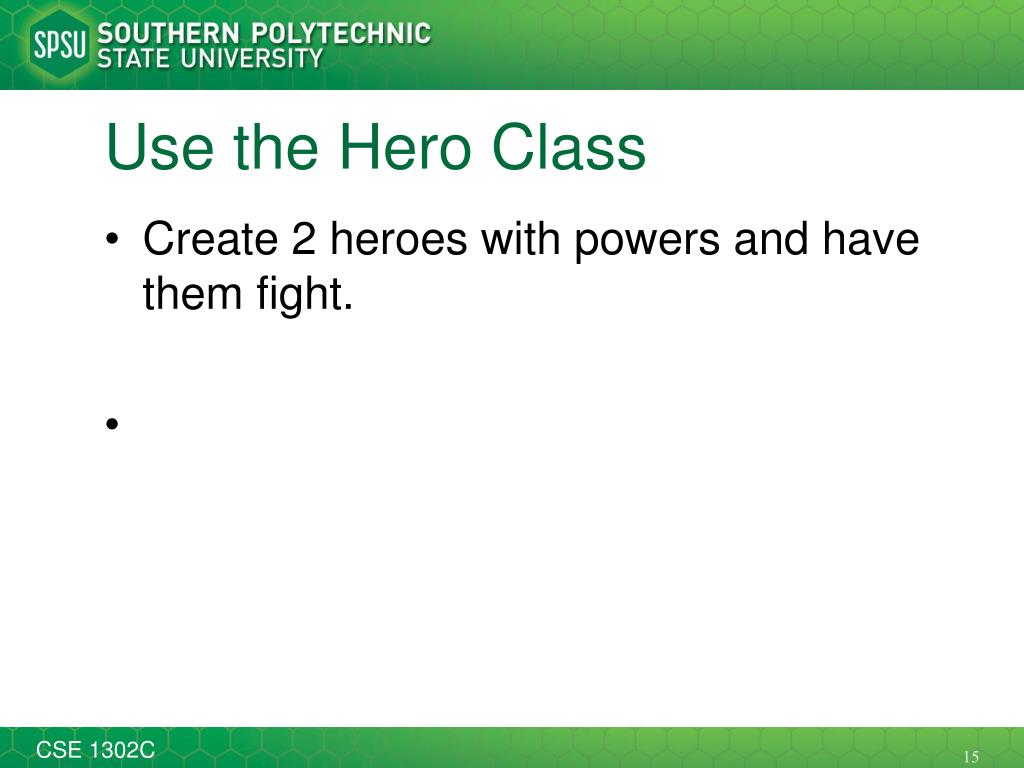 SPSU SOUTHERN POLYTECHNIC STATE UNIVERSITY

Use the Hero Class

• Create 2 heroes with powers and have them fight.

•

CSE 1302C

15